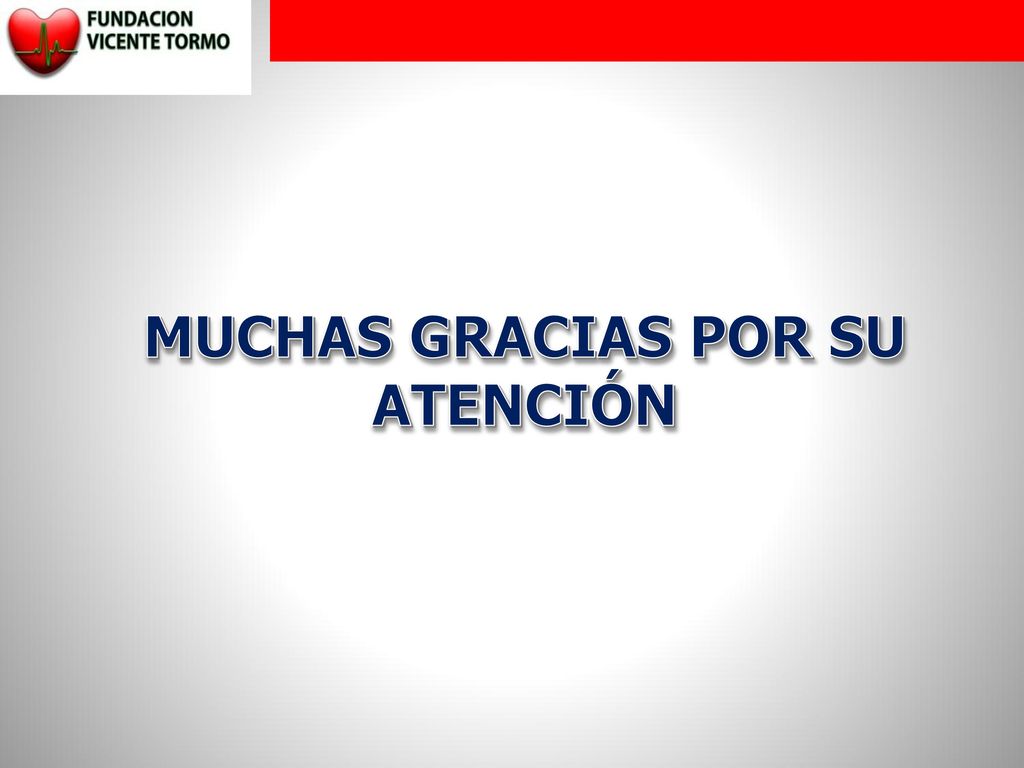 FUNDACION
VICENTE TORMO

MUCHAS GRACIAS POR SU ATENCIÓN